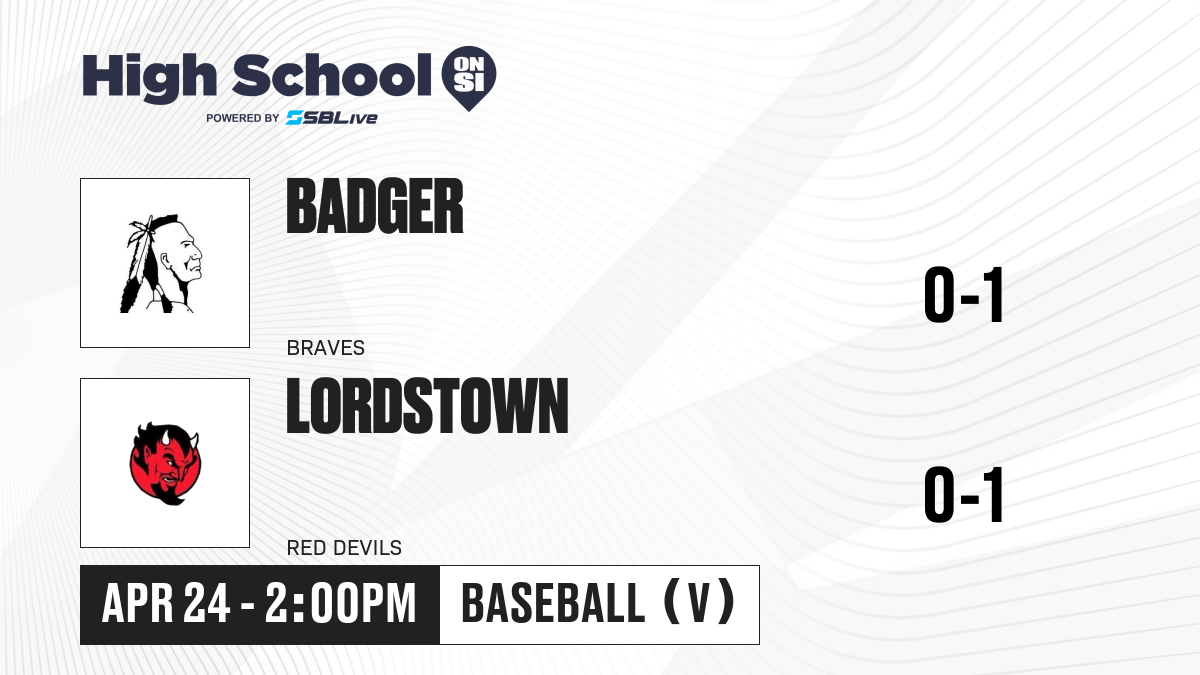 High School ON SI
POWERED BY SBLive

BADGER
BRAVES
0-1

LORDSTOWN
RED DEVILS
0-1

APR 24 - 2:00PM
BASEBALL (V)